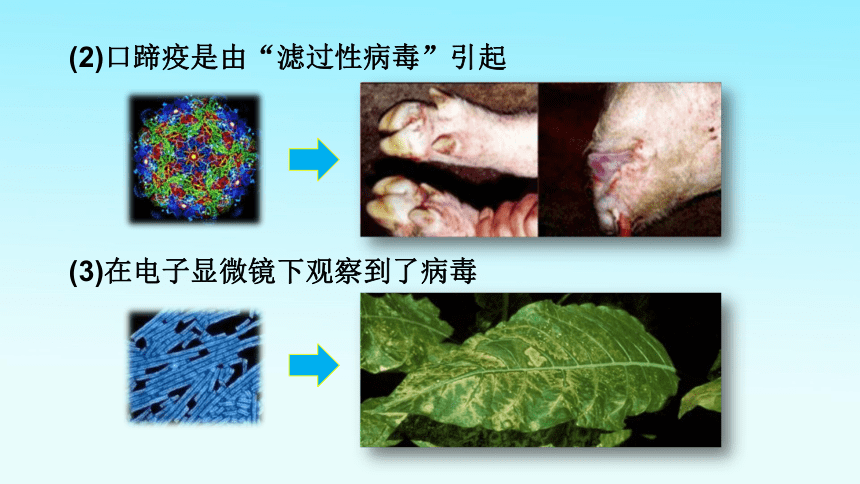 (2)口蹄疫是由“滤过性病毒”引起

(3)在电子显微镜下观察到了病毒